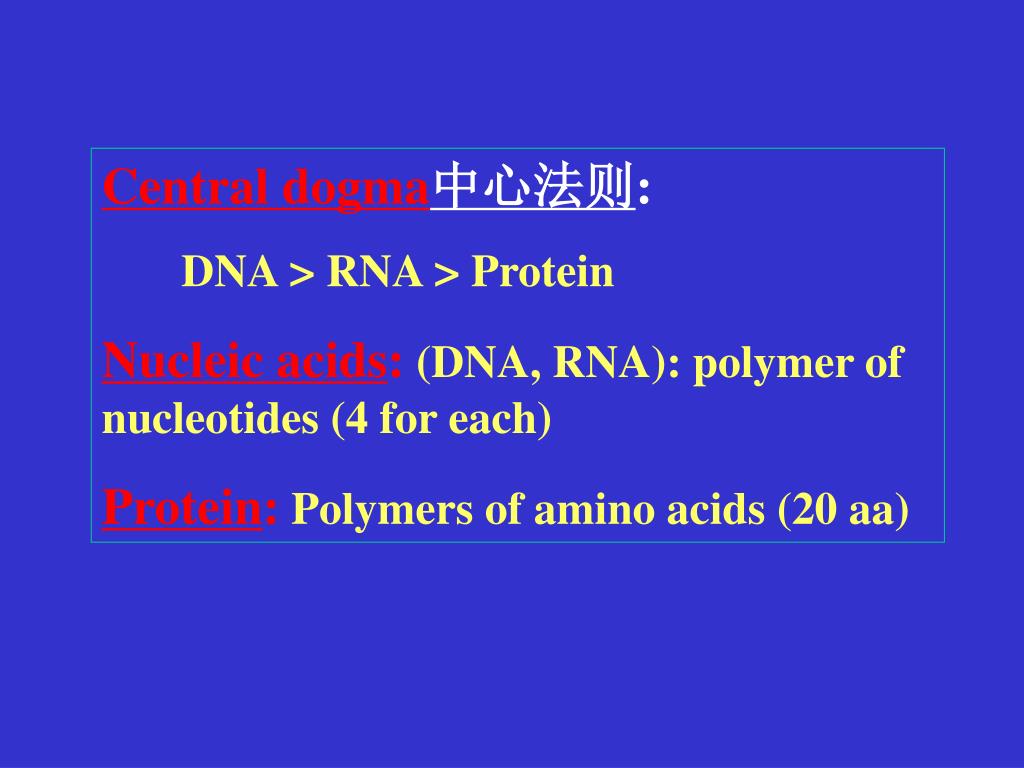 Central dogma中心法则:

DNA > RNA > Protein

Nucleic acids: (DNA, RNA): polymer of nucleotides (4 for each)

Protein: Polymers of amino acids (20 aa)